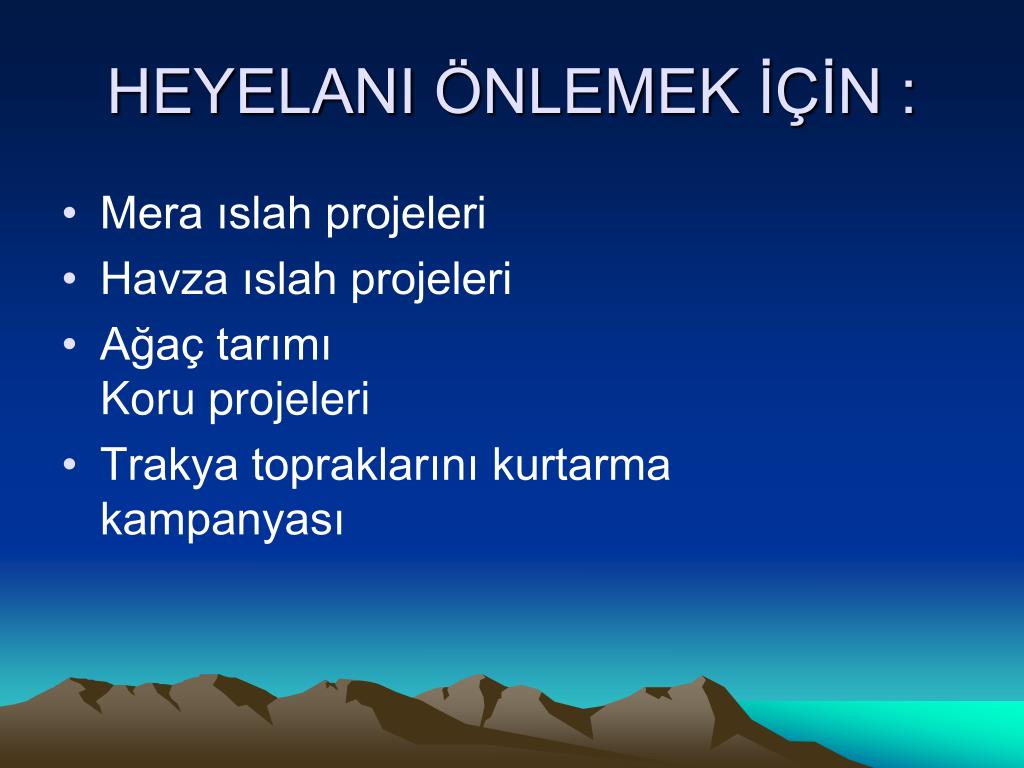 HEYELANI ÖNLEMEK İÇİN :

• Mera ıslah projeleri
• Havza ıslah projeleri
• Ağaç tarımı
Koru projeleri
• Trakya topraklarını kurtarma kampanyası